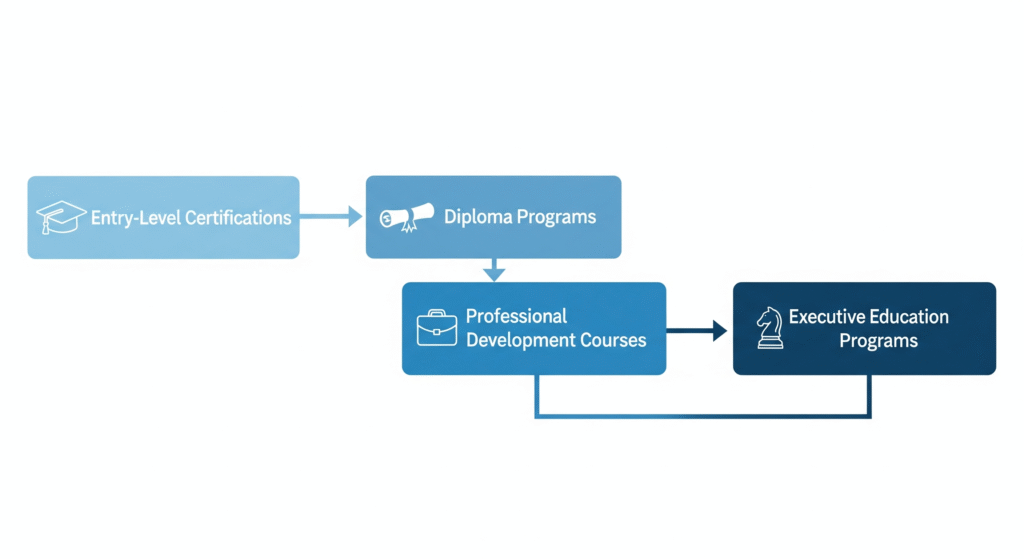 Entry-Level Certifications

Diploma Programs

Professional Development Courses

Executive Education Programs